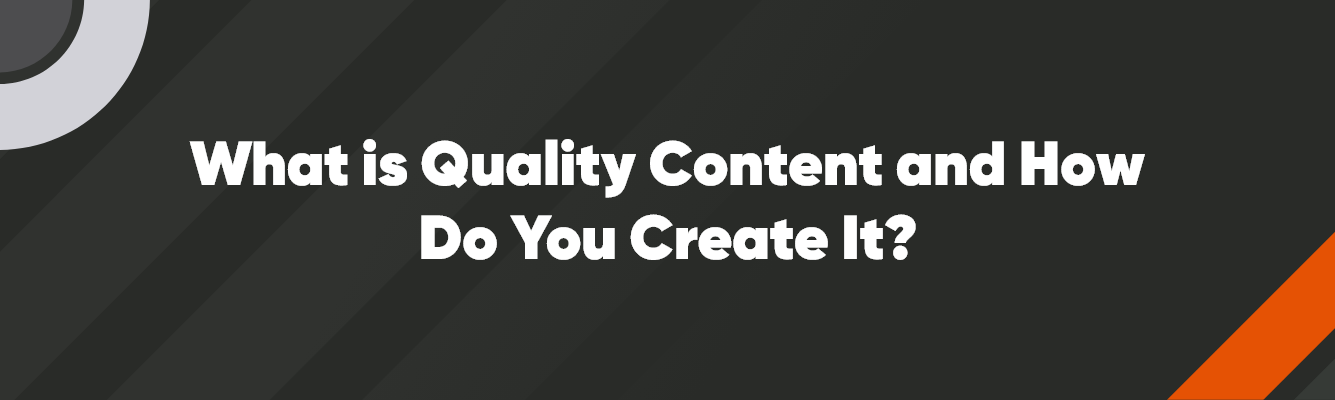 What is Quality Content and How Do You Create It?